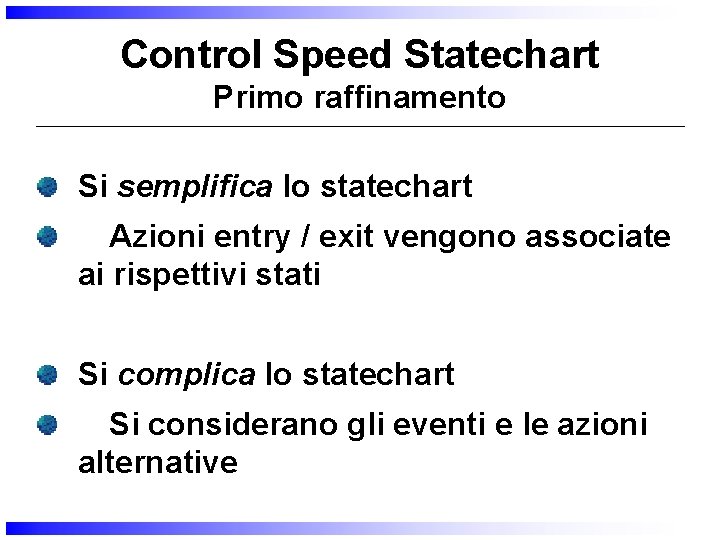 Control Speed Statechart
Primo raffinamento

Si semplifica lo statechart

Azioni entry / exit vengono associate ai rispettivi stati

Si complica lo statechart

Si considerano gli eventi e le azioni alternative